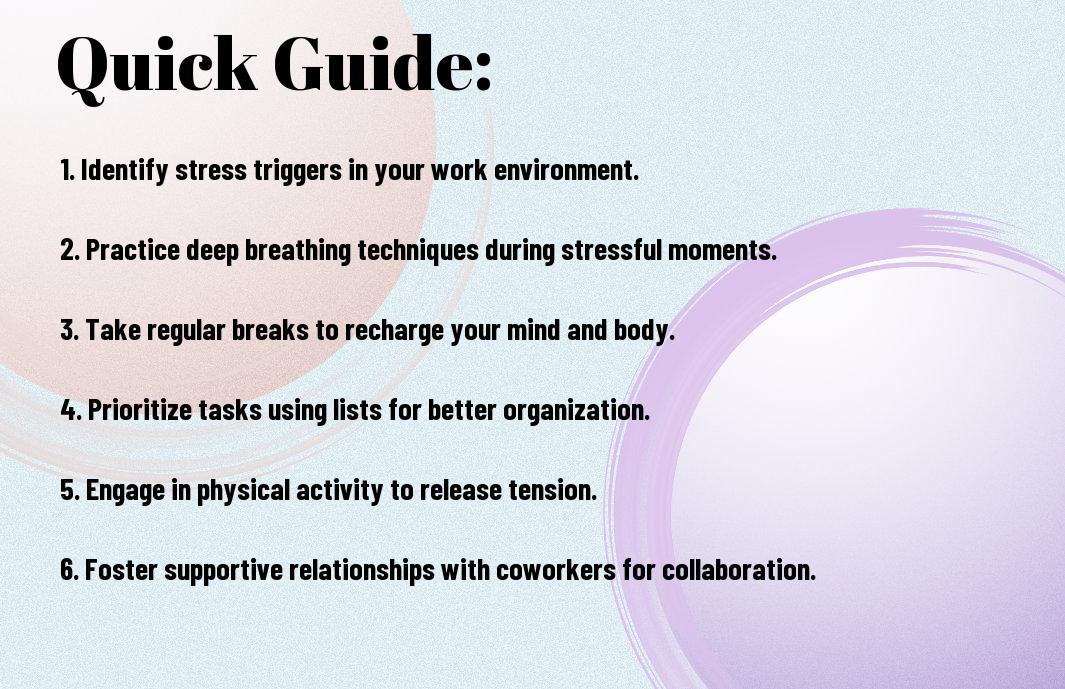 Quick Guide:

1. Identify stress triggers in your work environment.

2. Practice deep breathing techniques during stressful moments.

3. Take regular breaks to recharge your mind and body.

4. Prioritize tasks using lists for better organization.

5. Engage in physical activity to release tension.

6. Foster supportive relationships with coworkers for collaboration.